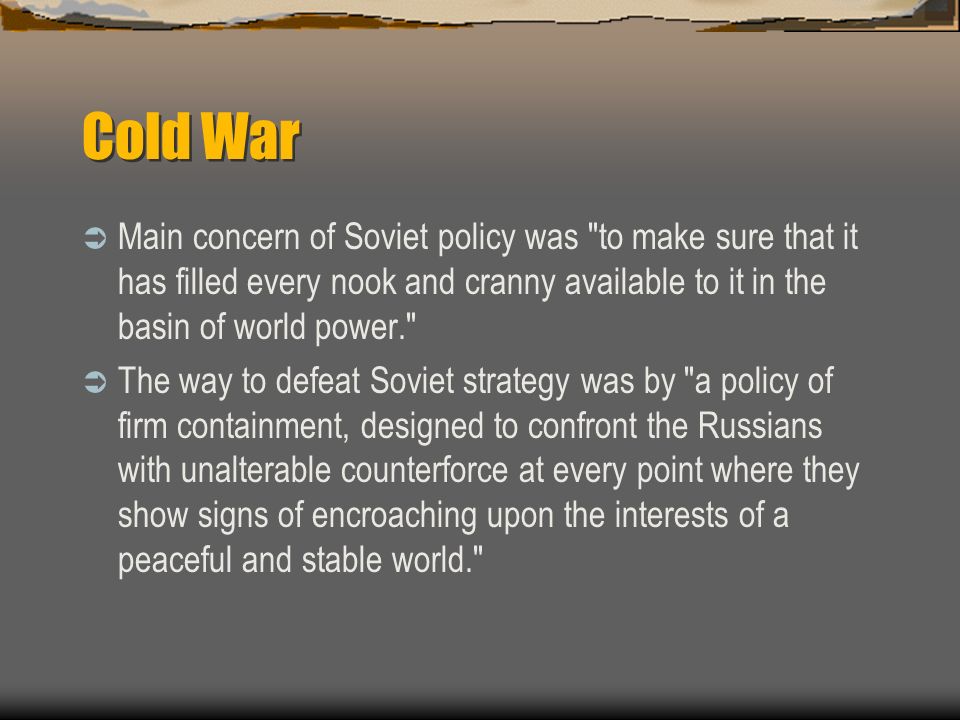 Cold War

➲ Main concern of Soviet policy was "to make sure that it has filled every nook and cranny available to it in the basin of world power."

➲ The way to defeat Soviet strategy was by "a policy of firm containment, designed to confront the Russians with unalterable counterforce at every point where they show signs of encroaching upon the interests of a peaceful and stable world."